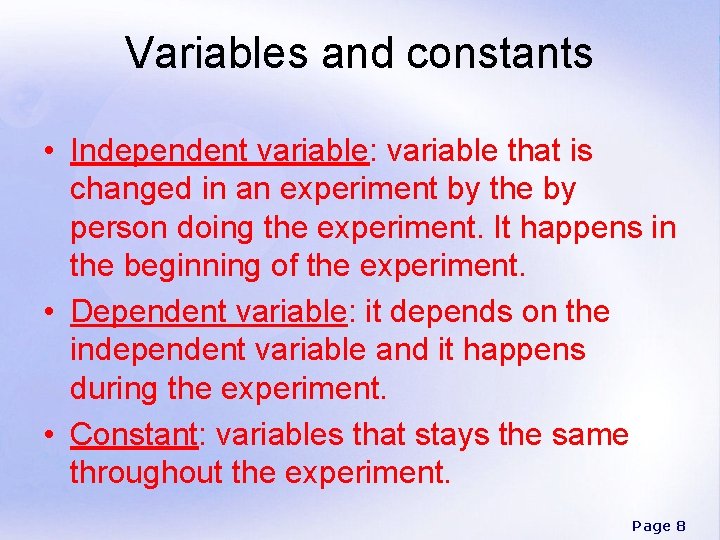 Variables and constants

• Independent variable: variable that is changed in an experiment by the by person doing the experiment. It happens in the beginning of the experiment.

• Dependent variable: it depends on the independent variable and it happens during the experiment.

• Constant: variables that stays the same throughout the experiment.

Page 8